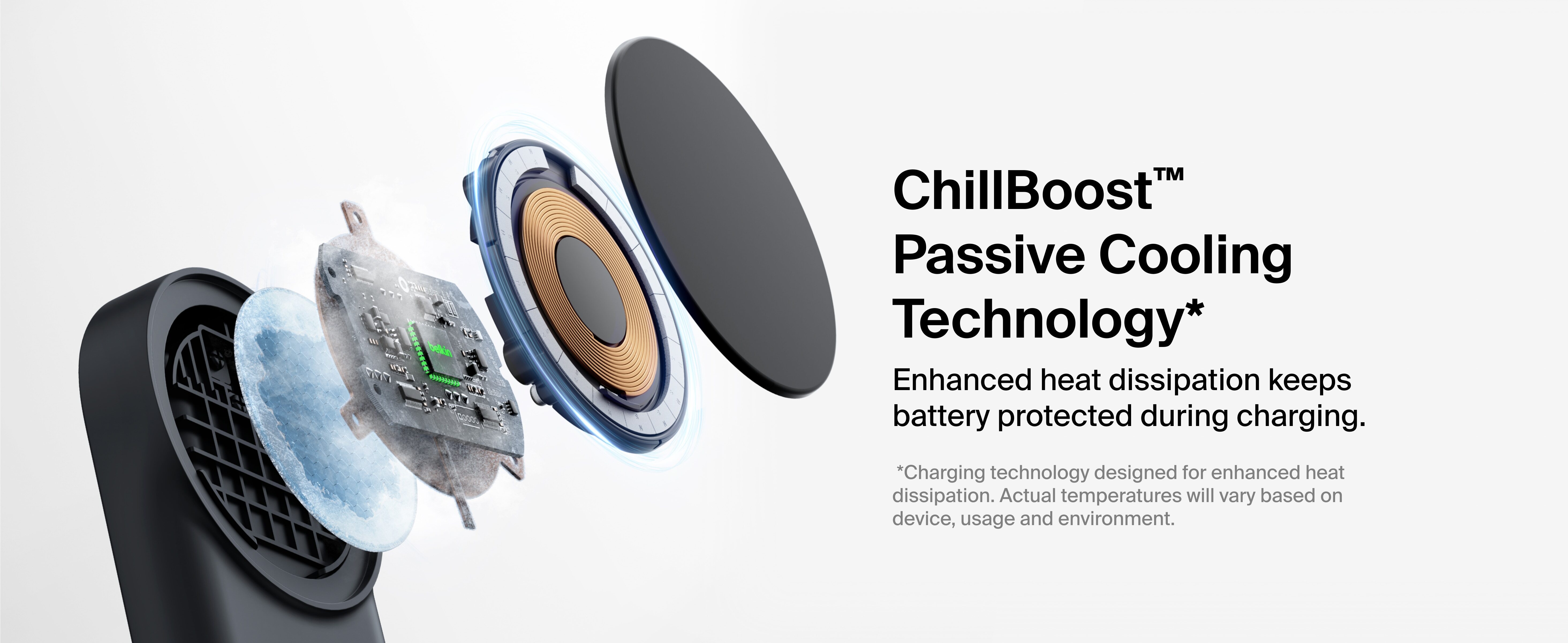 belkin

ChillBoost™ Passive Cooling Technology*

Enhanced heat dissipation keeps battery protected during charging.

*Charging technology designed for enhanced heat dissipation. Actual temperatures will vary based on device, usage and environment.